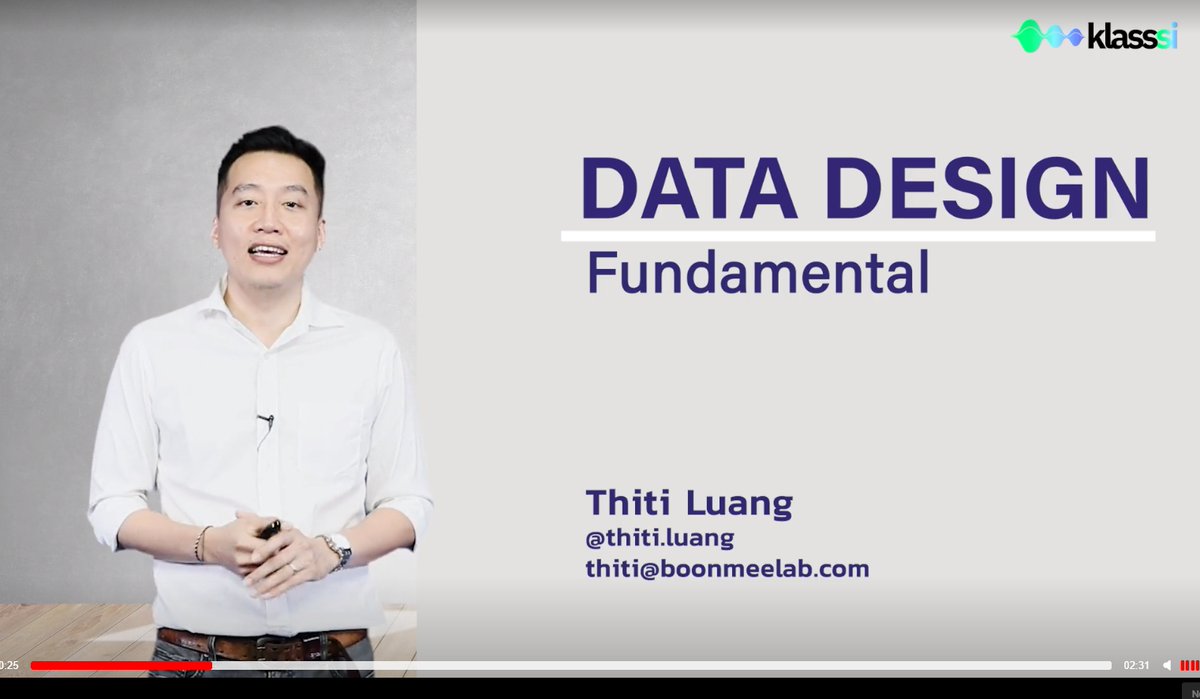 klassi

DATA DESIGN
Fundamental

Thiti Luang
@thiti.luang
thiti@boonmeelab.com

0:25
02:31